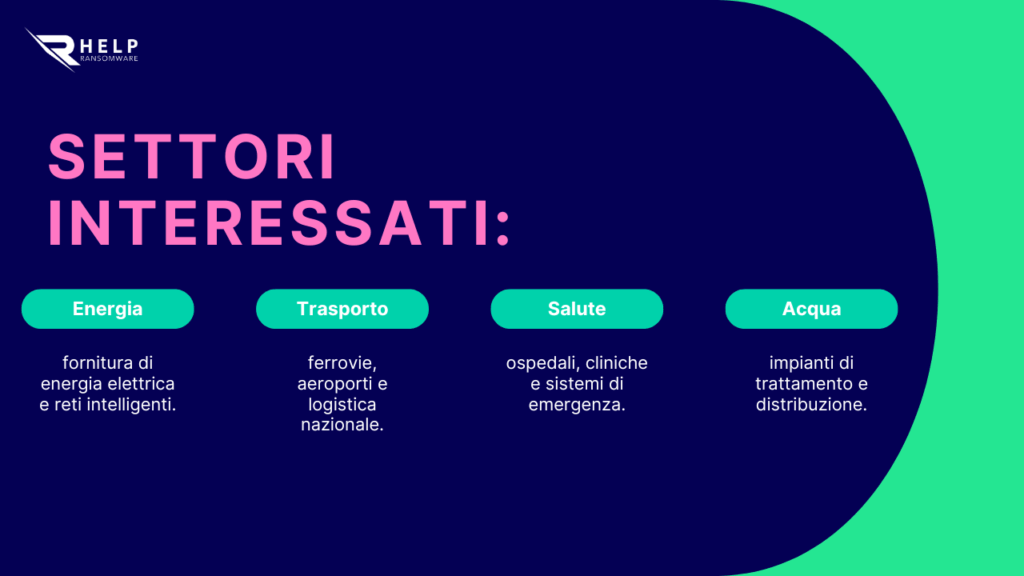 HELP
RANSOMWARE

SETTORI INTERESSATI:

Energia

fornitura di energia elettrica e reti intelligenti.

Trasporto

ferrovie, aeroporti e logistica nazionale.

Salute

ospedali, cliniche e sistemi di emergenza.

Acqua

impianti di trattamento e distribuzione.